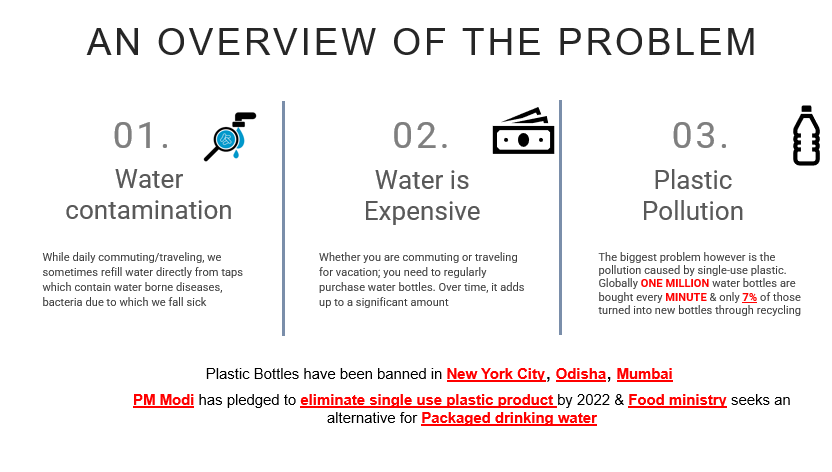 AN OVERVIEW OF THE PROBLEM

01.

Water contamination

While daily commuting/traveling, we sometimes refill water directly from taps which contain water borne diseases, bacteria due to which we fall sick

02.

Water is Expensive

Whether you are commuting or traveling for vacation; you need to regularly purchase water bottles. Over time, it adds up to a significant amount

03.

Plastic Pollution

The biggest problem however is the pollution caused by single-use plastic. Globally ONE MILLION water bottles are bought every MINUTE & only 7% of those turned into new bottles through recycling

Plastic Bottles have been banned in New York City, Odisha, Mumbai

PM Modi has pledged to eliminate single use plastic product by 2022 & Food ministry seeks an alternative for Packaged drinking water